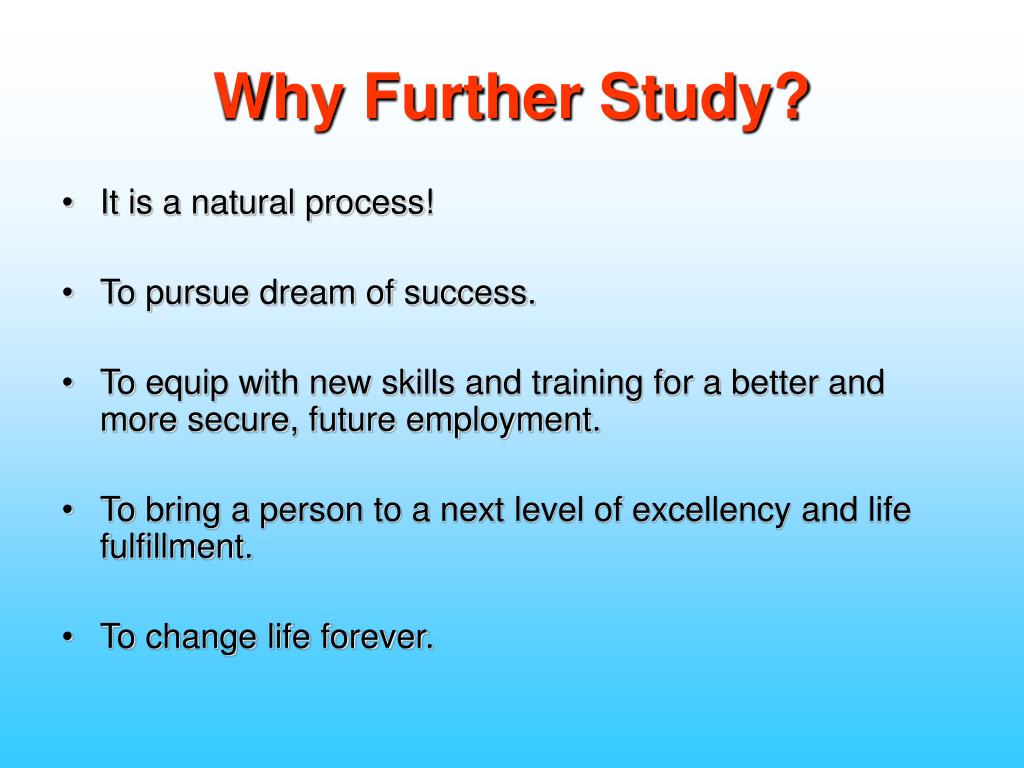 Why Further Study?

• It is a natural process!

• To pursue dream of success.

• To equip with new skills and training for a better and more secure, future employment.

• To bring a person to a next level of excellency and life fulfillment.

• To change life forever.